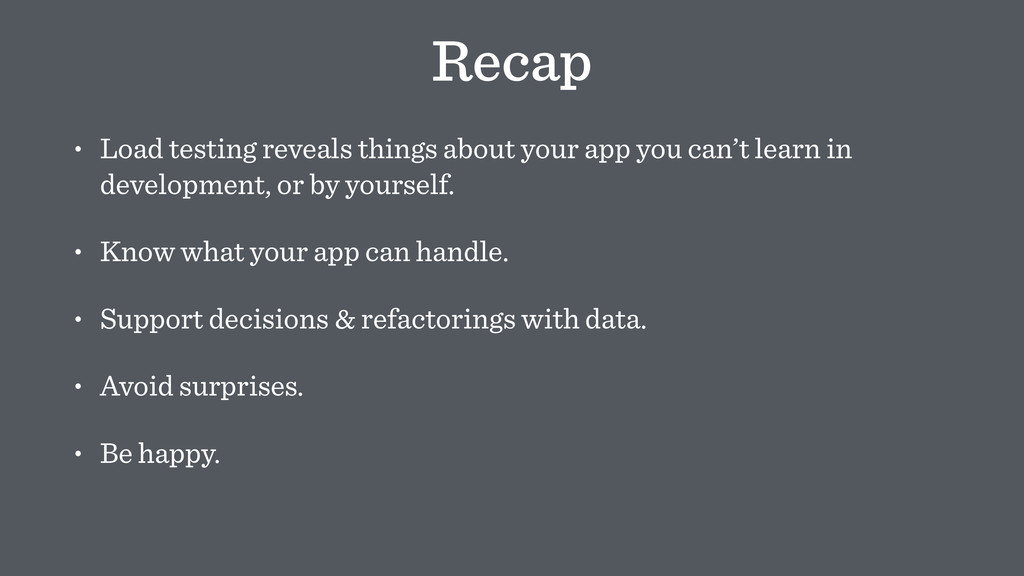 Recap

• Load testing reveals things about your app you can’t learn in development, or by yourself.

• Know what your app can handle.

• Support decisions & refactorings with data.

• Avoid surprises.

• Be happy.